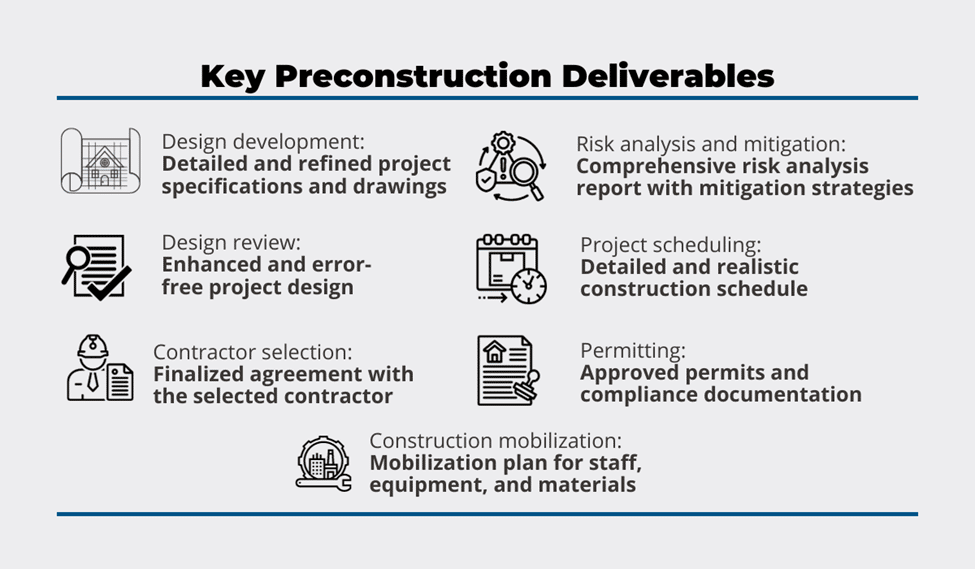 Key Preconstruction Deliverables

Design development:
Detailed and refined project specifications and drawings

Design review:
Enhanced and error-free project design

Contractor selection:
Finalized agreement with the selected contractor

Risk analysis and mitigation:
Comprehensive risk analysis report with mitigation strategies

Project scheduling:
Detailed and realistic construction schedule

Permitting:
Approved permits and compliance documentation

Construction mobilization:
Mobilization plan for staff, equipment, and materials